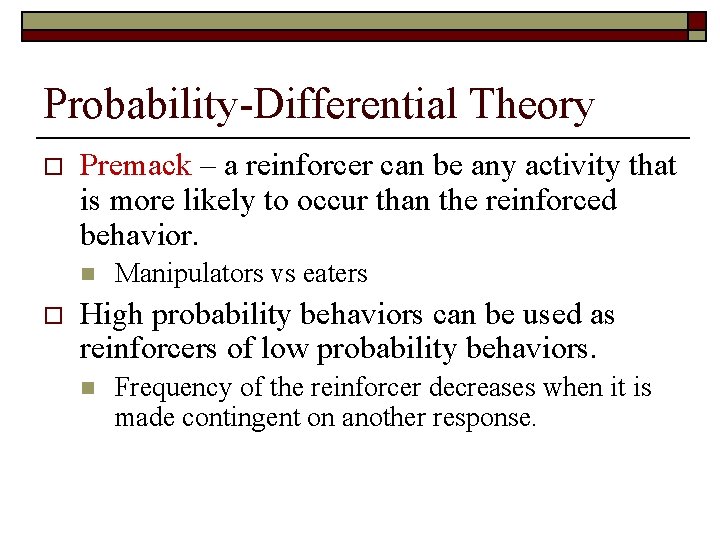 Probability-Differential Theory

Premack – a reinforcer can be any activity that is more likely to occur than the reinforced behavior.

Manipulators vs eaters

High probability behaviors can be used as reinforcers of low probability behaviors.

Frequency of the reinforcer decreases when it is made contingent on another response.